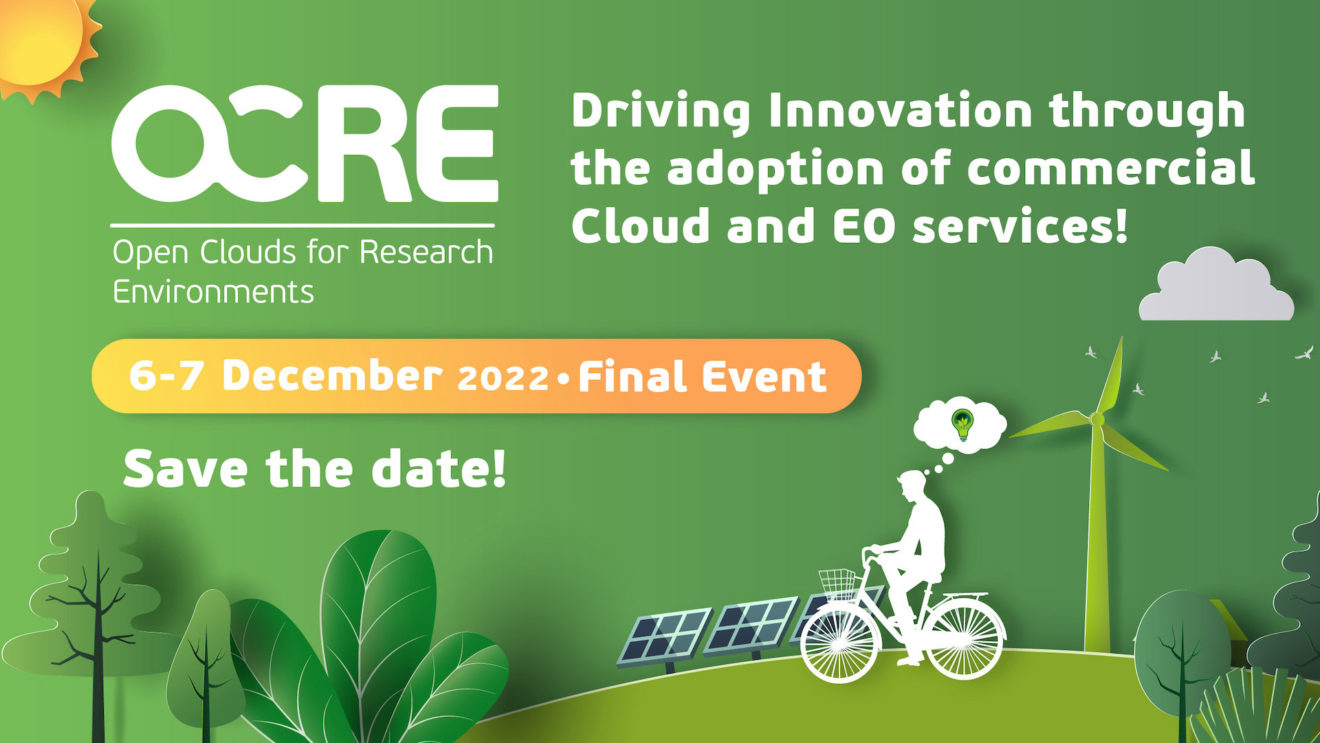 OCRE
Open Clouds for Research Environments

Driving Innovation through the adoption of commercial Cloud and EO services!

6-7 December 2022 • Final Event

Save the date!